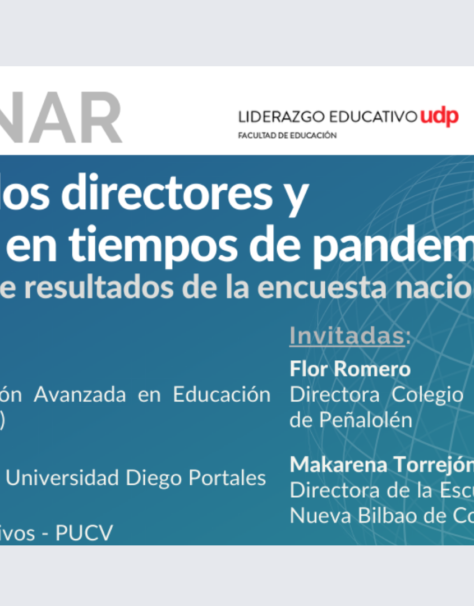 NAR

LIDERAZGO EDUCATIVO udp
FACULTAD DE EDUCACIÓN

los directores y
en tiempos de pandem
e resultados de la encuesta nacio

ón Avanzada en Educación
)

Universidad Diego Portales

ivos - PUCV

Invitadas:
Flor Romero
Directora Colegio
de Peñalolén

Makarena Torrejón
Directora de la Escu
Nueva Bilbao de Co